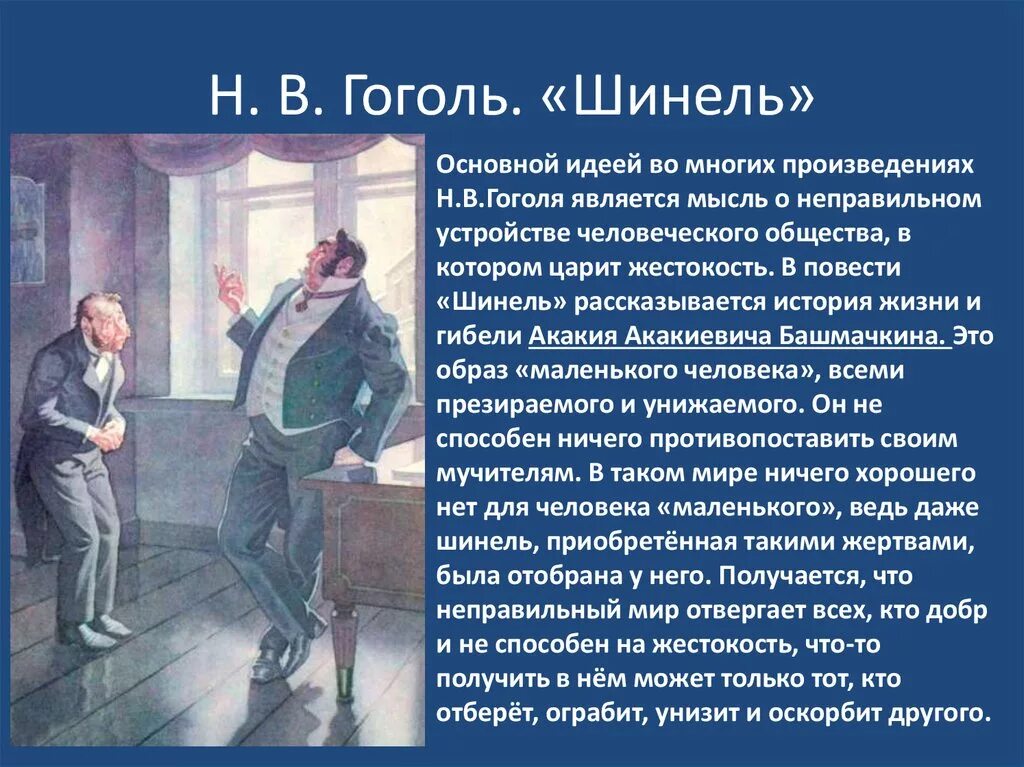 Н. В. Гоголь. «Шинель»

Основной идеей во многих произведениях Н.В.Гоголя является мысль о неправильном устройстве человеческого общества, в котором царит жестокость. В повести «Шинель» рассказывается история жизни и гибели Акакия Акакиевича Башмачкина. Это образ «маленького человека», всеми презираемого и унижаемого. Он не способен ничего противопоставить своим мучителям. В таком мире ничего хорошего нет для человека «маленького», ведь даже шинель, приобретённая такими жертвами, была отобрана у него. Получается, что неправильный мир отвергает всех, кто добр и не способен на жестокость, что-то получить в нём может только тот, кто отберёт, ограбит, унизит и оскорбит другого.